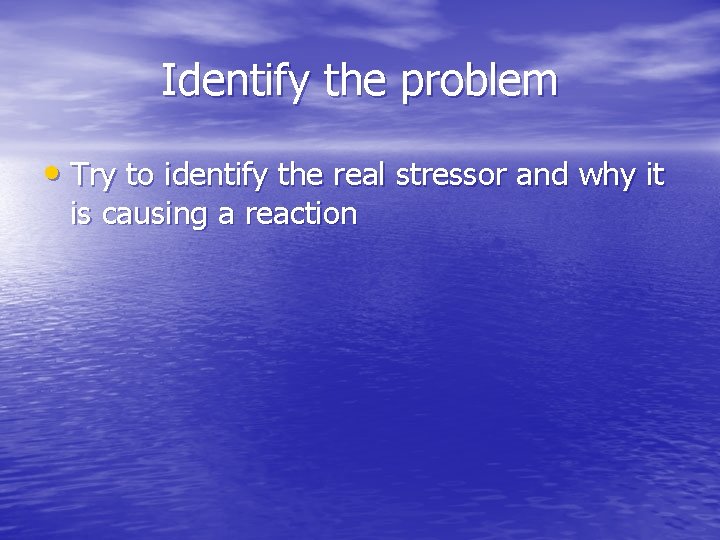 Identify the problem

• Try to identify the real stressor and why it is causing a reaction